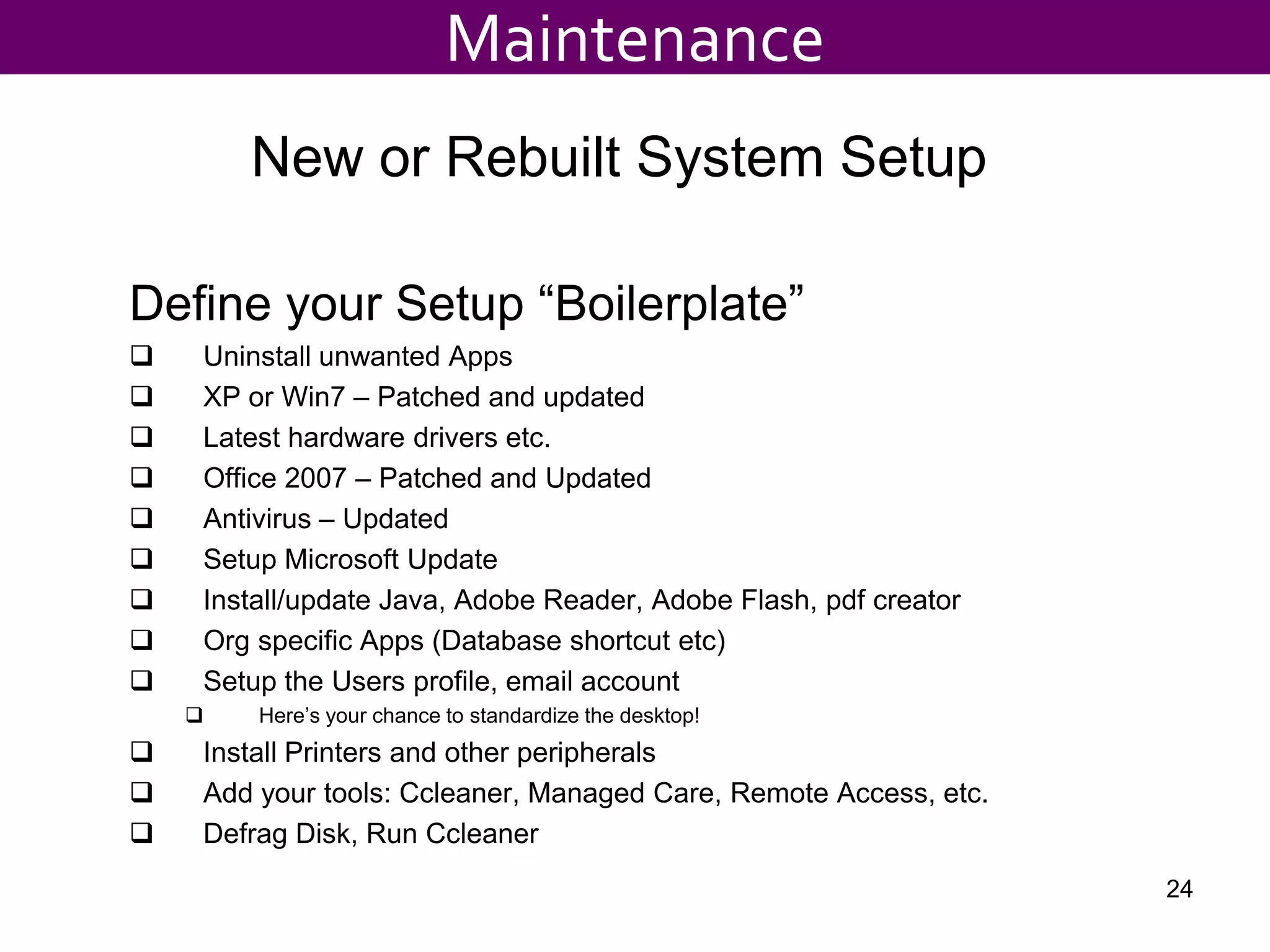 Maintenance

New or Rebuilt System Setup

Define your Setup “Boilerplate”

❑ Uninstall unwanted Apps
❑ XP or Win7 – Patched and updated
❑ Latest hardware drivers etc.
❑ Office 2007 – Patched and Updated
❑ Antivirus – Updated
❑ Setup Microsoft Update
❑ Install/update Java, Adobe Reader, Adobe Flash, pdf creator
❑ Org specific Apps (Database shortcut etc)
❑ Setup the Users profile, email account
  ❑ Here’s your chance to standardize the desktop!
❑ Install Printers and other peripherals
❑ Add your tools: Ccleaner, Managed Care, Remote Access, etc.
❑ Defrag Disk, Run Ccleaner

24